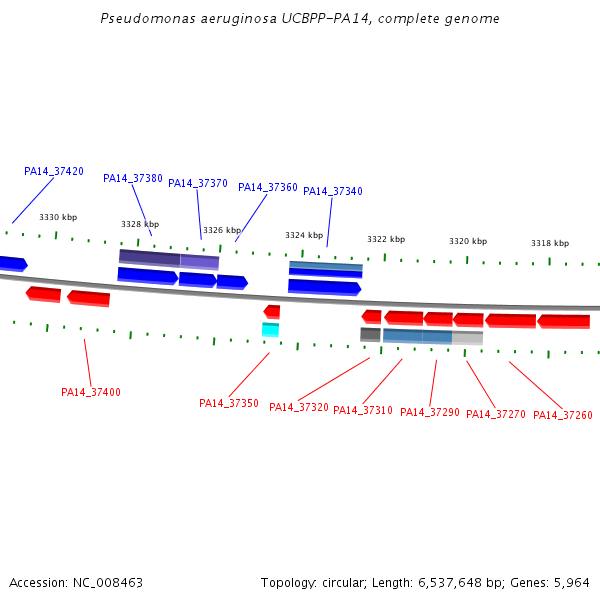 Pseudomonas aeruginosa UCBPP-PA14, complete genome

PA14_37420
PA14_37380
PA14_37370
PA14_37360
PA14_37340

3330 kbp
3328 kbp
3326 kbp
3324 kbp
3322 kbp
3320 kbp
3318 kbp

PA14_37400
PA14_37350
PA14_37320
PA14_37310
PA14_37290
PA14_37270
PA14_37260

Accession: NC_008463

Topology: circular; Length: 6,537,648 bp; Genes: 5,964